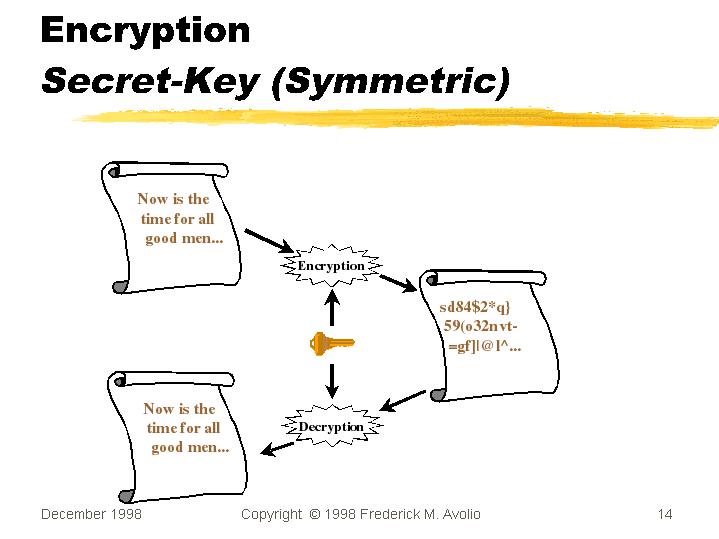 Encryption
Secret-Key (Symmetric)

Now is the time for all good men...

Encryption

sd84$2*q} 59(o32nvt- =gf]|@l^...

Decryption

Now is the time for all good men...

December 1998

Copyright © 1998 Frederick M. Avolio

14